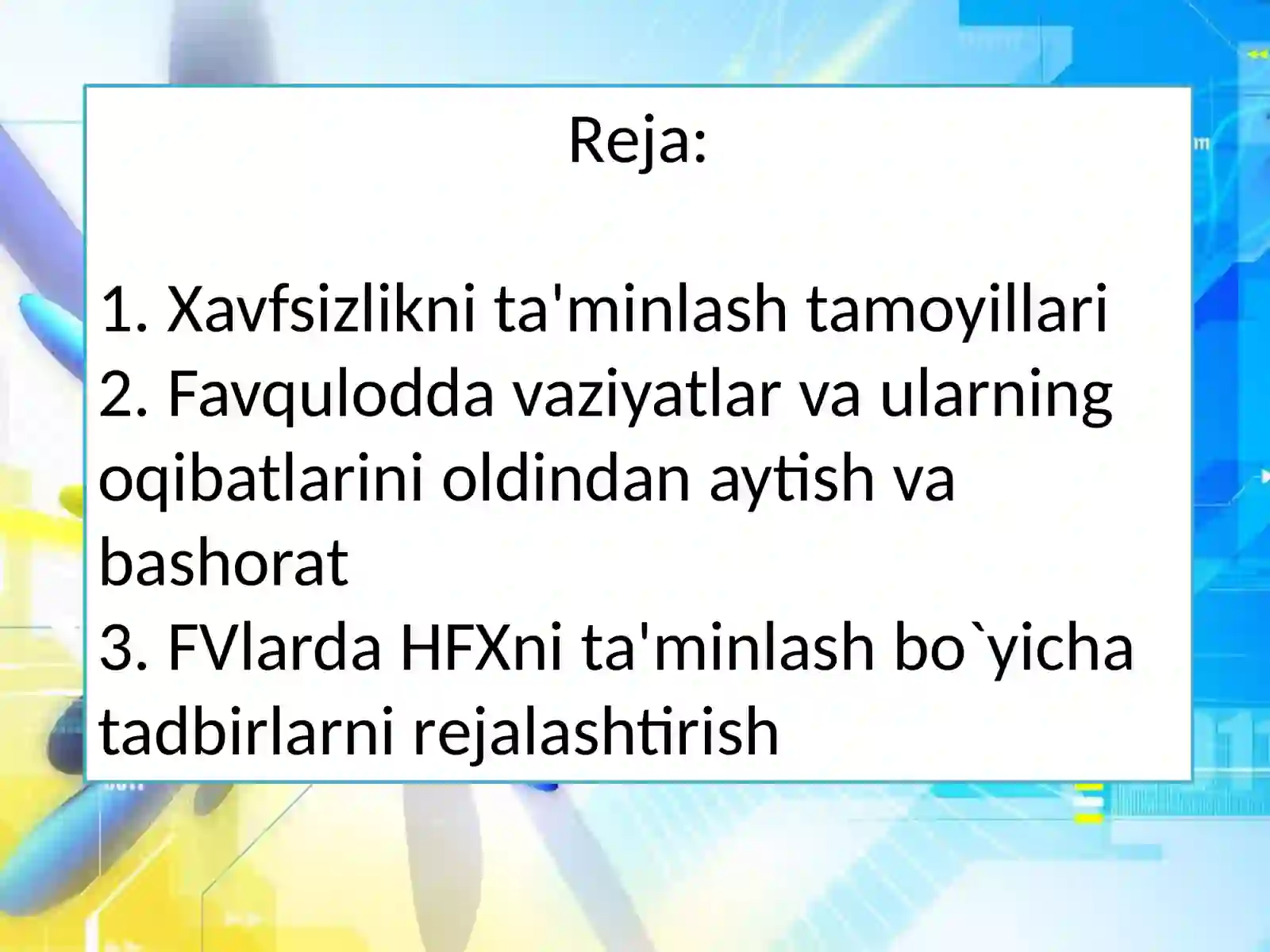 Reja:

1. Xavfsizlikni ta'minlash tamoyillari
2. Favqulodda vaziyatlar va ularning oqibatlarini oldindan aytish va bashorat
3. FVlarda HFXni ta'minlash bo`yicha tadbirlarni rejalashtirish